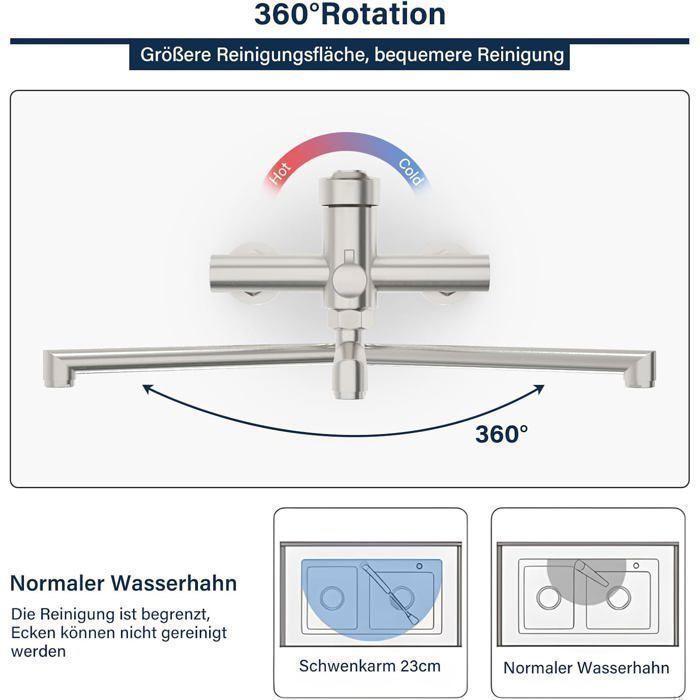 360°Rotation

Größere Reinigungsfläche, bequemere Reinigung

Hot

Cold

360°

Normaler Wasserhahn

Die Reinigung ist begrenzt, Ecken können nicht gereinigt werden

Schwenkarm 23cm

Normaler Wasserhahn